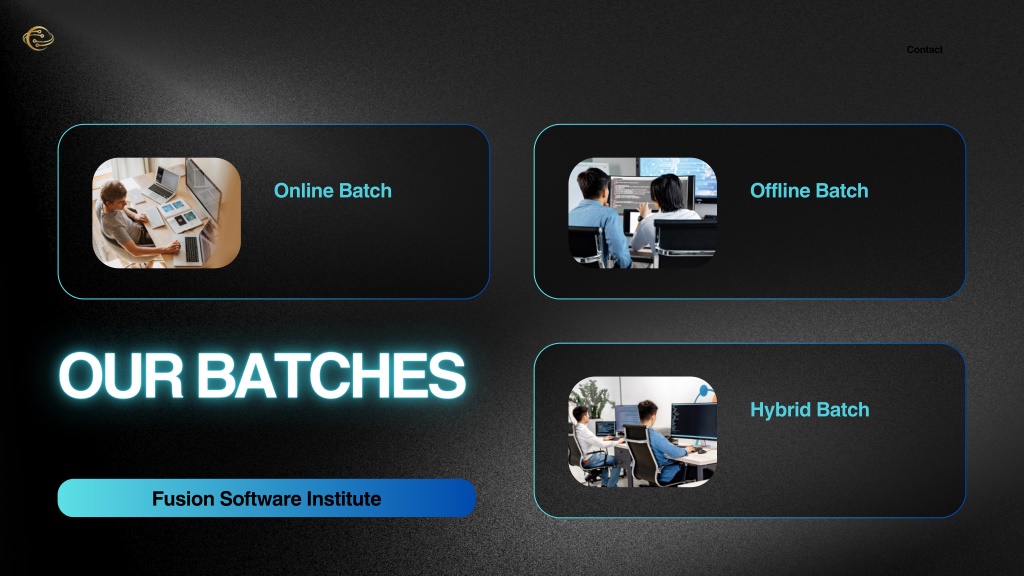 Contact

Online Batch

Offline Batch

OUR BATCHES

Hybrid Batch

Fusion Software Institute